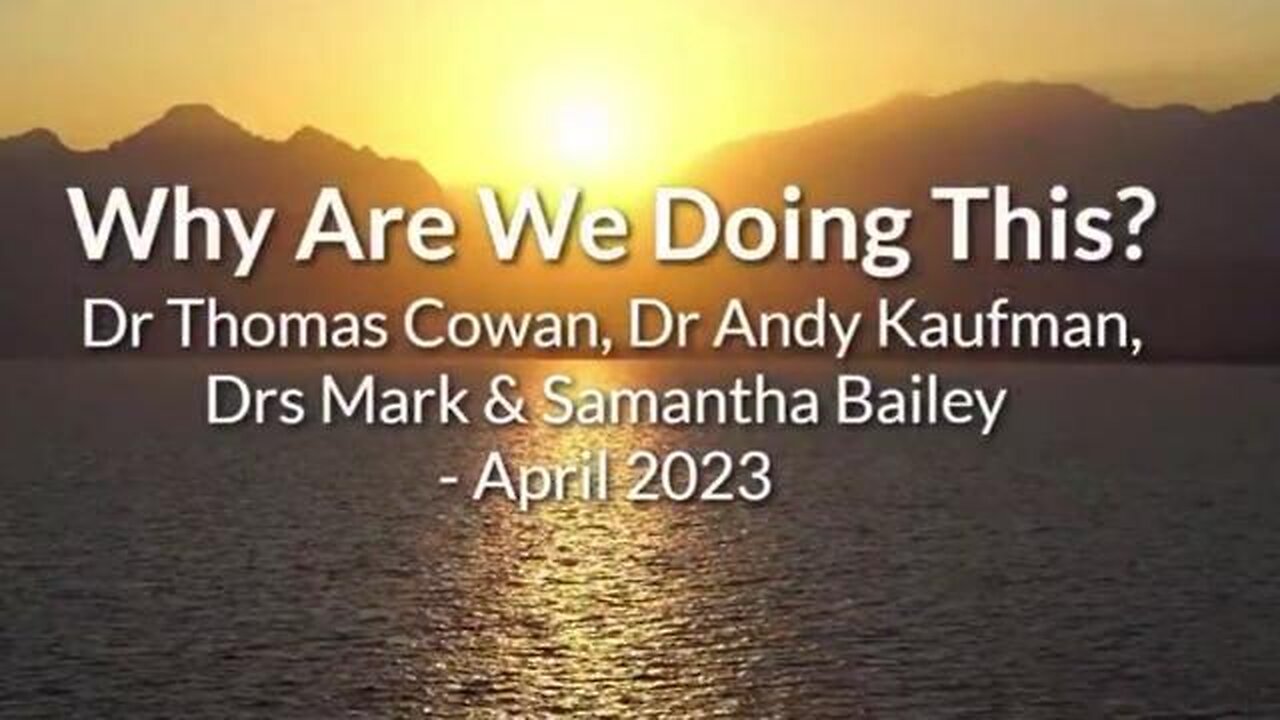 Why Are We Doing This?
Dr Thomas Cowan, Dr Andy Kaufman, Drs Mark & Samantha Bailey - April 2023